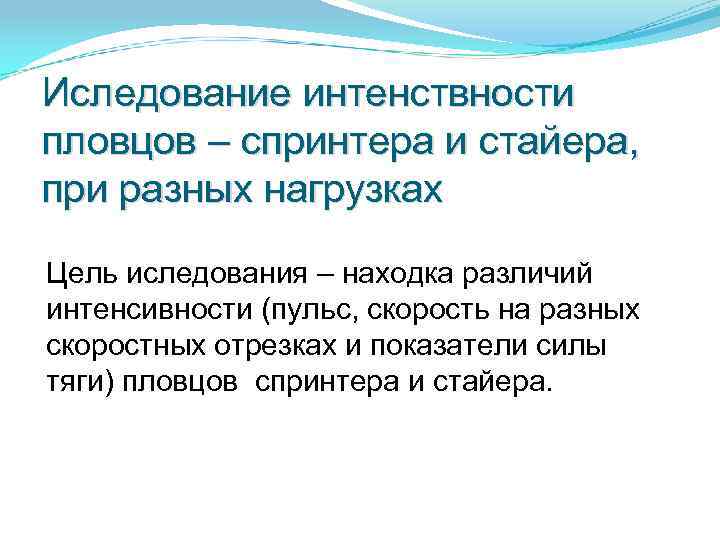 Иследование интенствности пловцов – спринтера и стайера, при разных нагрузках

Цель иследования – находка различий интенсивности (пульс, скорость на разных скоростных отрезках и показатели силы тяги) пловцов  спринтера и стайера.